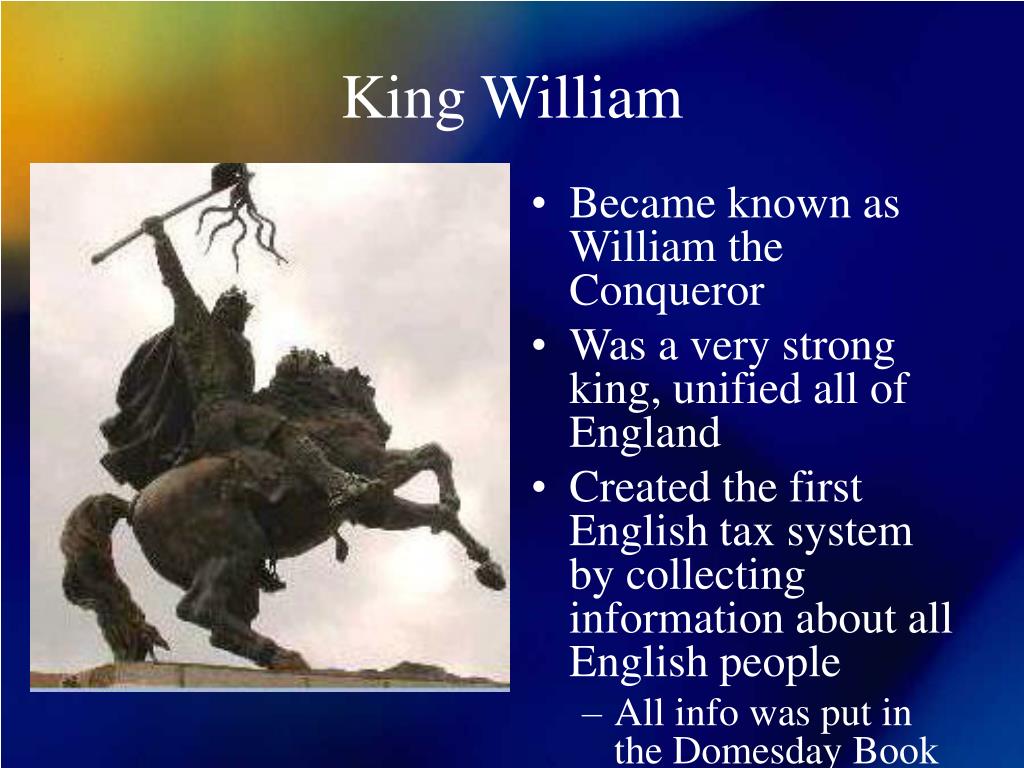 King William

• Became known as William the Conqueror
• Was a very strong king, unified all of England
• Created the first English tax system by collecting information about all English people
– All info was put in the Domesday Book